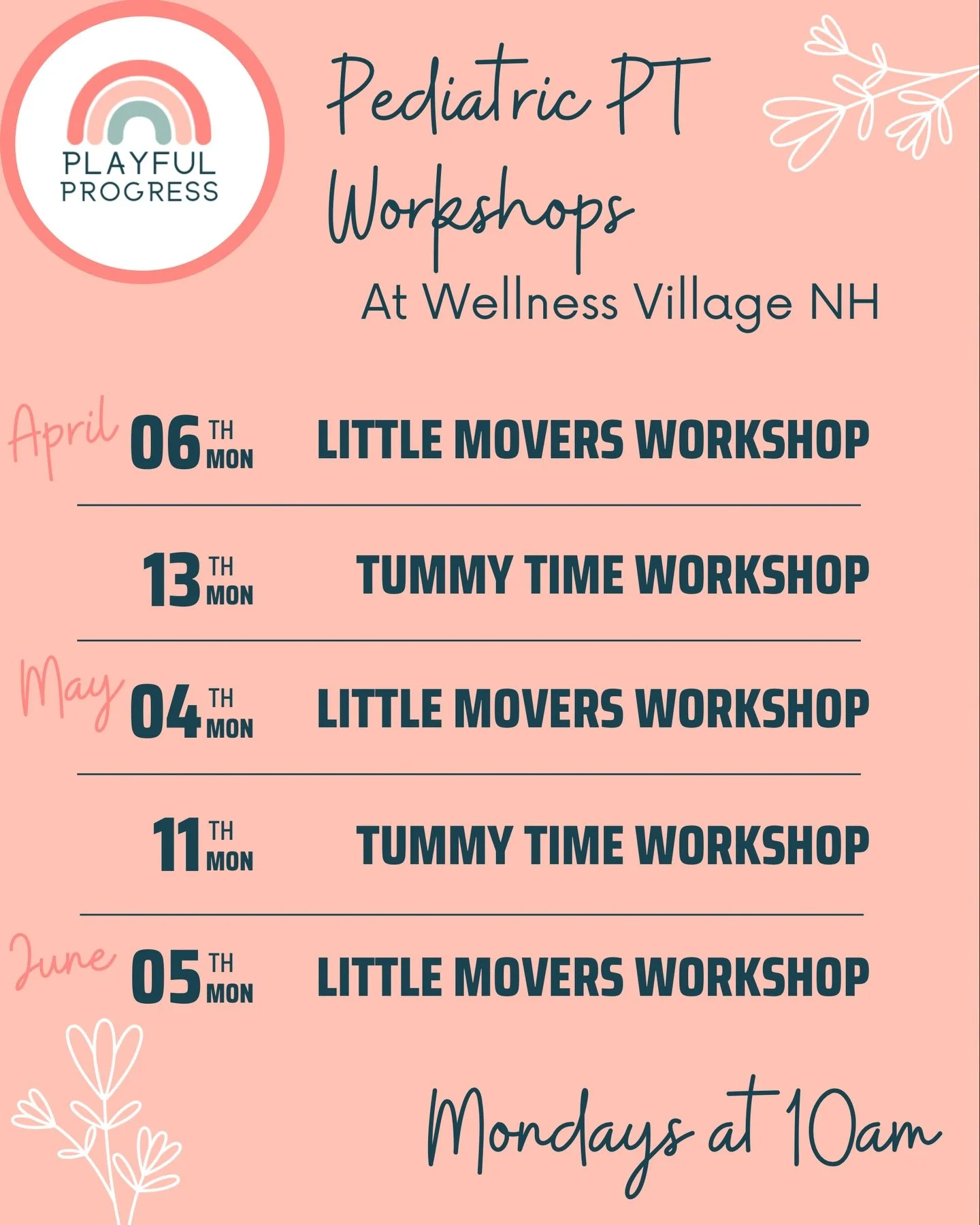 PLAYFUL PROGRESS

Pediatric PT Workshops

At Wellness Village NH

April 06 TH MON LITTLE MOVERS WORKSHOP

13 TH MON TUMMY TIME WORKSHOP

May 04 TH MON LITTLE MOVERS WORKSHOP

11 TH MON TUMMY TIME WORKSHOP

June 05 TH MON LITTLE MOVERS WORKSHOP

Mondays at 10am